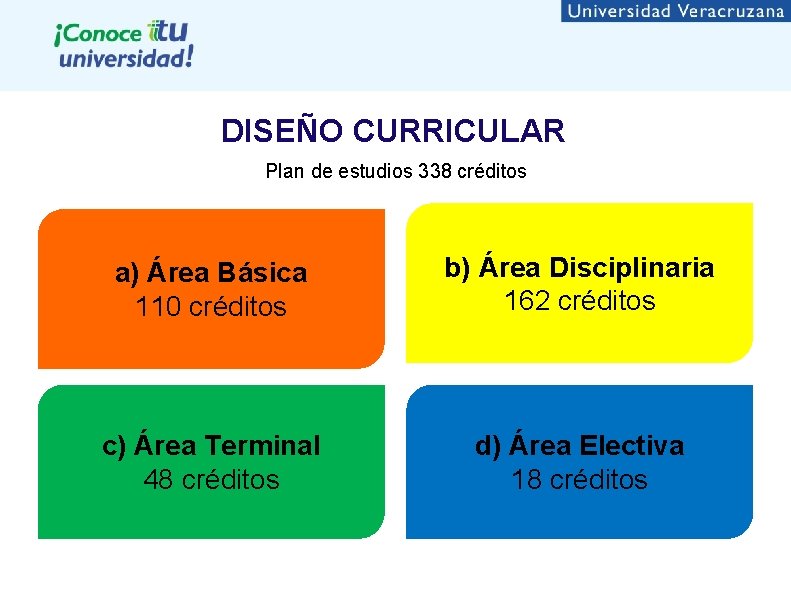 ¡Conoce tu universidad!

Universidad Veracruzana

DISEÑO CURRICULAR

Plan de estudios 338 créditos

a) Área Básica
110 créditos

b) Área Disciplinaria
162 créditos

c) Área Terminal
48 créditos

d) Área Electiva
18 créditos